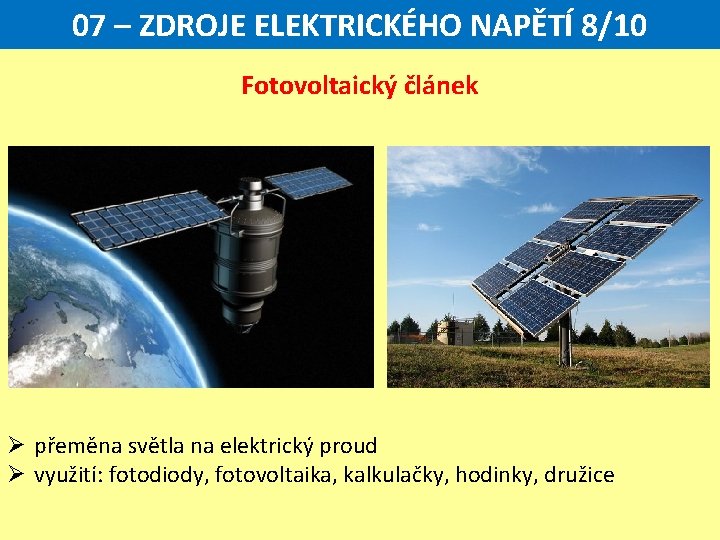 07 – ZDROJE ELEKTRICKÉHO NAPĚTÍ 8/10

Fotovoltaický článek

➢ přeměna světla na elektrický proud
➢ využití: fotodiody, fotovoltaika, kalkulačky, hodinky, družice